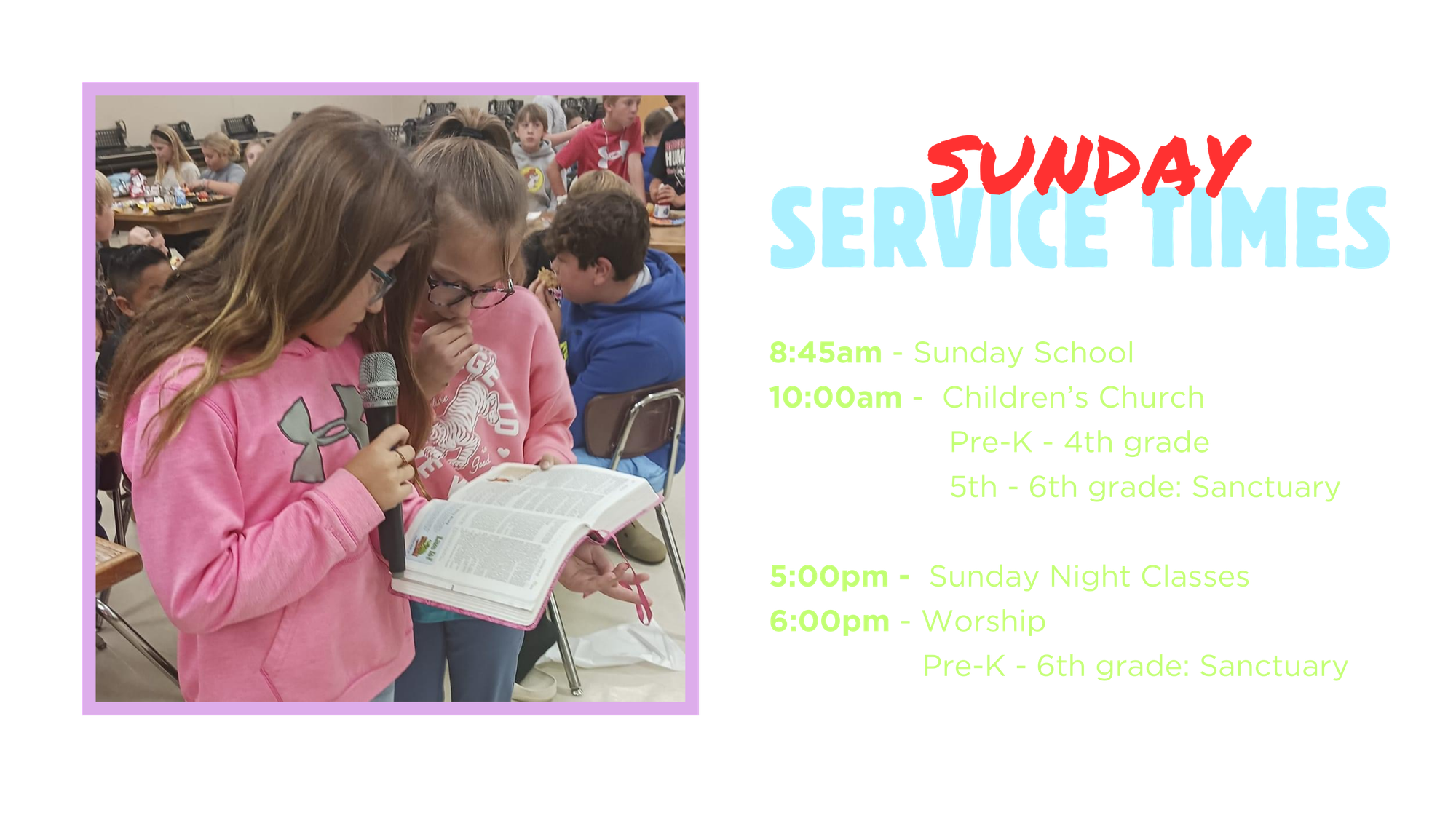 SUNDAY
SERVICE TIMES

8:45am - Sunday School
10:00am - Children's Church
Pre-K - 4th grade
5th - 6th grade: Sanctuary

5:00pm - Sunday Night Classes
6:00pm - Worship
Pre-K - 6th grade: Sanctuary